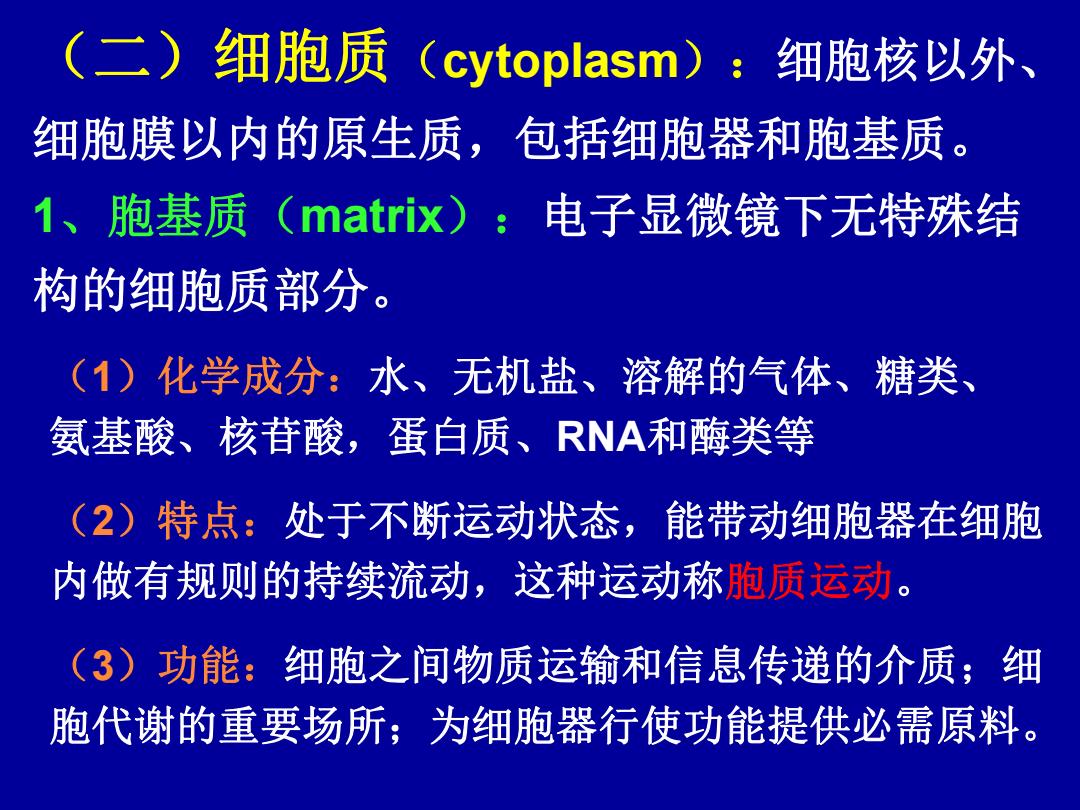 （二）细胞质（cytoplasm）：细胞核以外、细胞膜以内的原生质，包括细胞器和胞基质。

1、胞基质（matrix）：电子显微镜下无特殊结构的细胞质部分。

（1）化学成分：水、无机盐、溶解的气体、糖类、氨基酸、核苷酸，蛋白质、RNA和酶类等

（2）特点：处于不断运动状态，能带动细胞器在细胞内做有规则的持续流动，这种运动称胞质运动。

（3）功能：细胞之间物质运输和信息传递的介质；细胞代谢的重要场所；为细胞器行使功能提供必需原料。